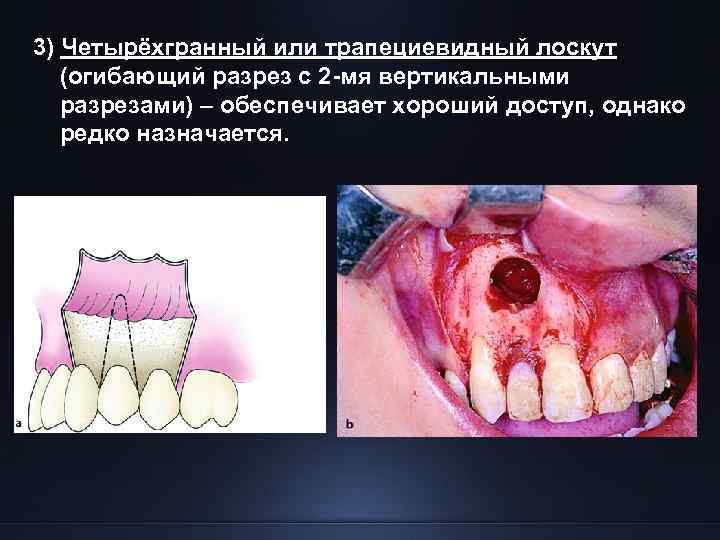 3) Четырёхгранный или трапециевидный лоскут (огибающий разрез с 2-мя вертикальными разрезами) – обеспечивает хороший доступ, однако редко назначается.

a

b